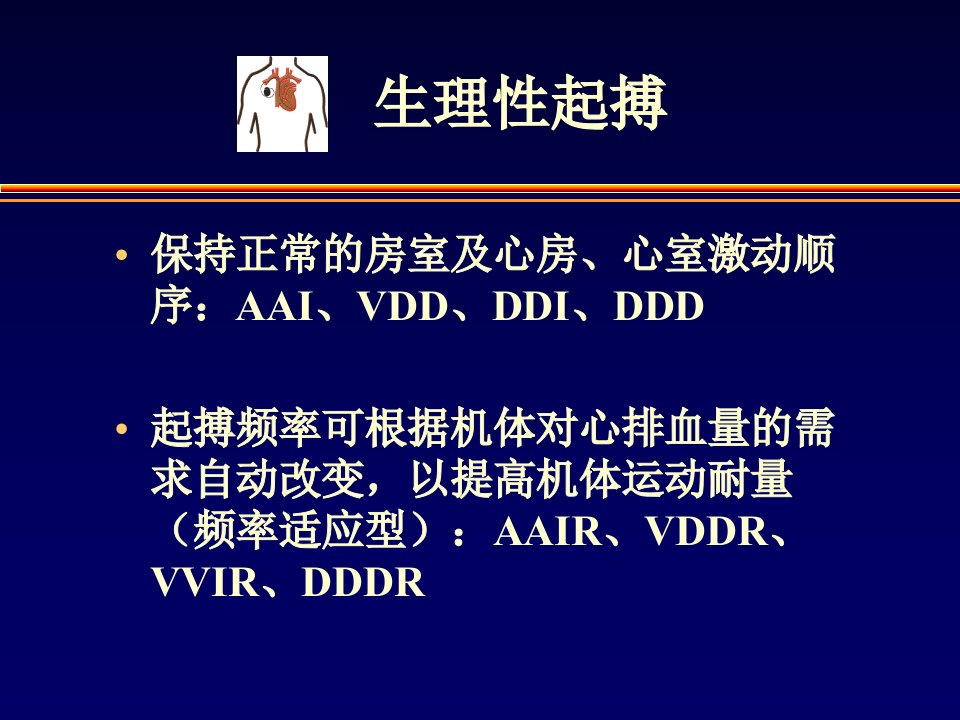 生理性起搏

• 保持正常的房室及心房、心室激动顺序：AAI、VDD、DDI、DDD

• 起搏频率可根据机体对心排血量的需求自动改变，以提高机体运动耐量（频率适应型）：AAIR、VDDR、VVIR、DDDR